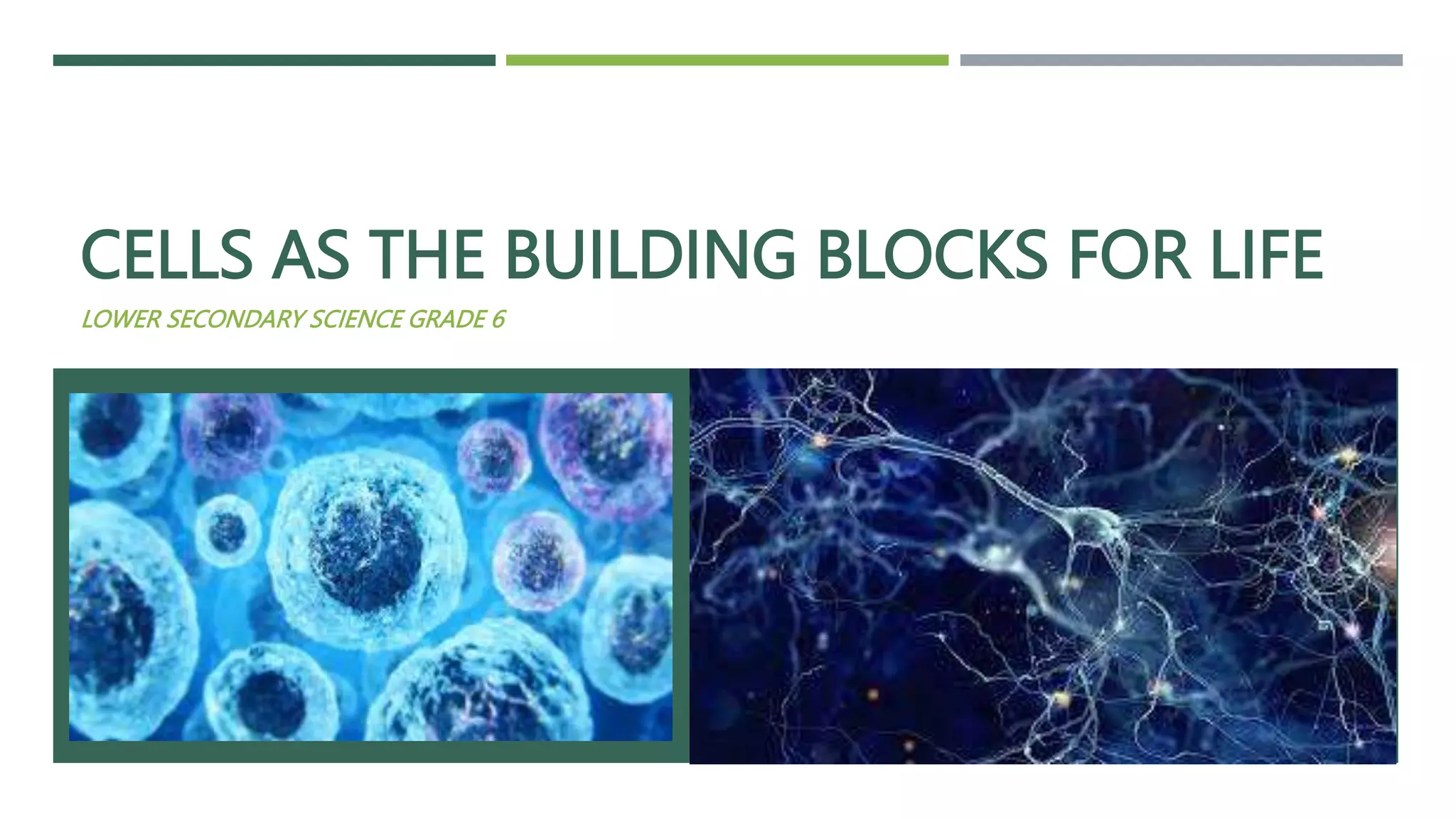 CELLS AS THE BUILDING BLOCKS FOR LIFE

LOWER SECONDARY SCIENCE GRADE 6